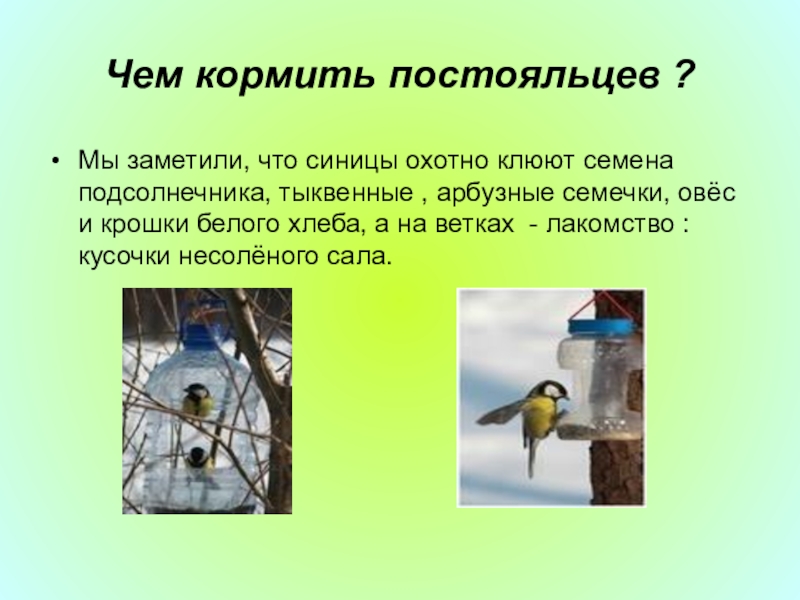 Чем кормить постояльцев ?

• Мы заметили, что синицы охотно клюют семена подсолнечника, тыквенные , арбузные семечки, овёс и крошки белого хлеба, а на ветках - лакомство : кусочки несолёного сала.